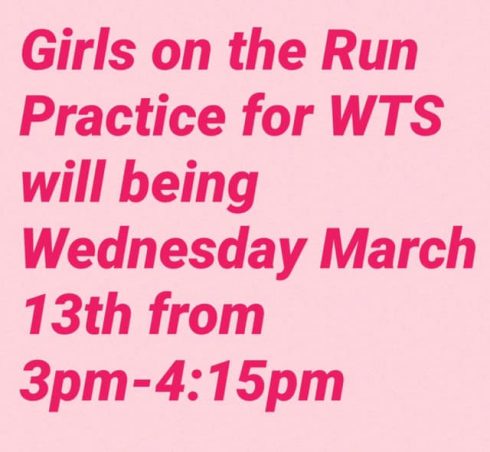 Girls on the Run Practice for WTS will being Wednesday March 13th from 3pm-4:15pm